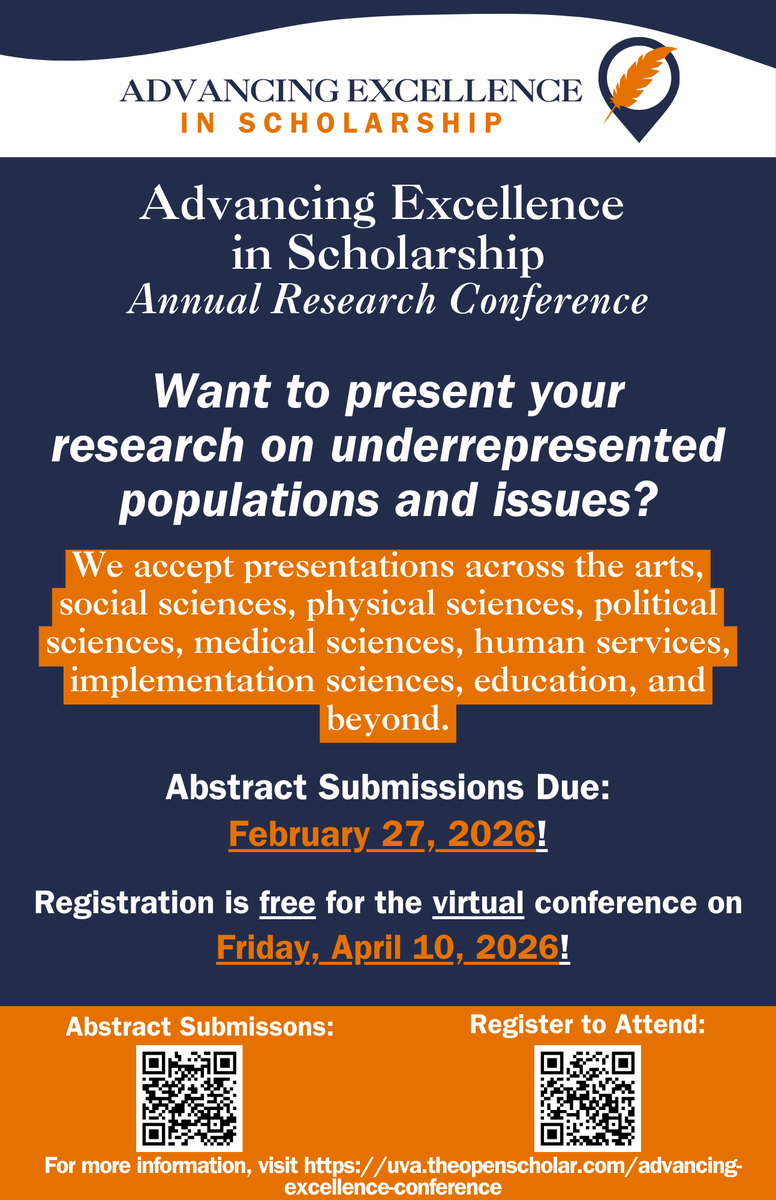 ADVANCING EXCELLENCE
IN SCHOLARSHIP

Advancing Excellence in Scholarship
Annual Research Conference

Want to present your research on underrepresented populations and issues?

We accept presentations across the arts, social sciences, physical sciences, political sciences, medical sciences, human services, implementation sciences, education, and beyond.

Abstract Submissions Due:
February 27, 2026!

Registration is free for the virtual conference on Friday, April 10, 2026!

Abstract Submissons:

Register to Attend:

For more information, visit https://uva.theopenscholar.com/advancing-excellence-conference